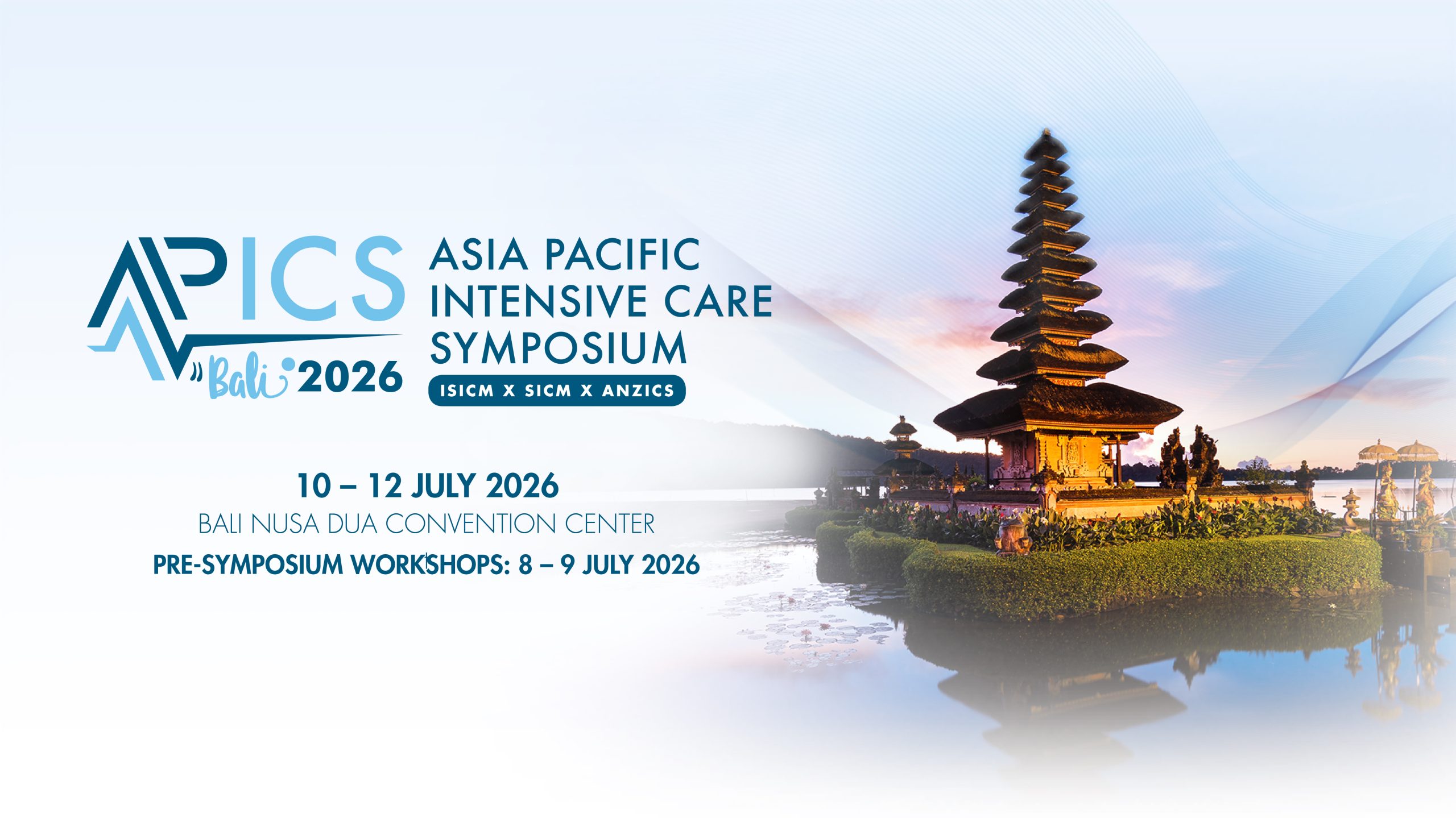 APICS
Bali 2026

ASIA PACIFIC INTENSIVE CARE SYMPOSIUM

ISICM X SICM X ANZICS

10 – 12 JULY 2026
BALI NUSA DUA CONVENTION CENTER
PRE-SYMPOSIUM WORKSHOPS: 8 – 9 JULY 2026